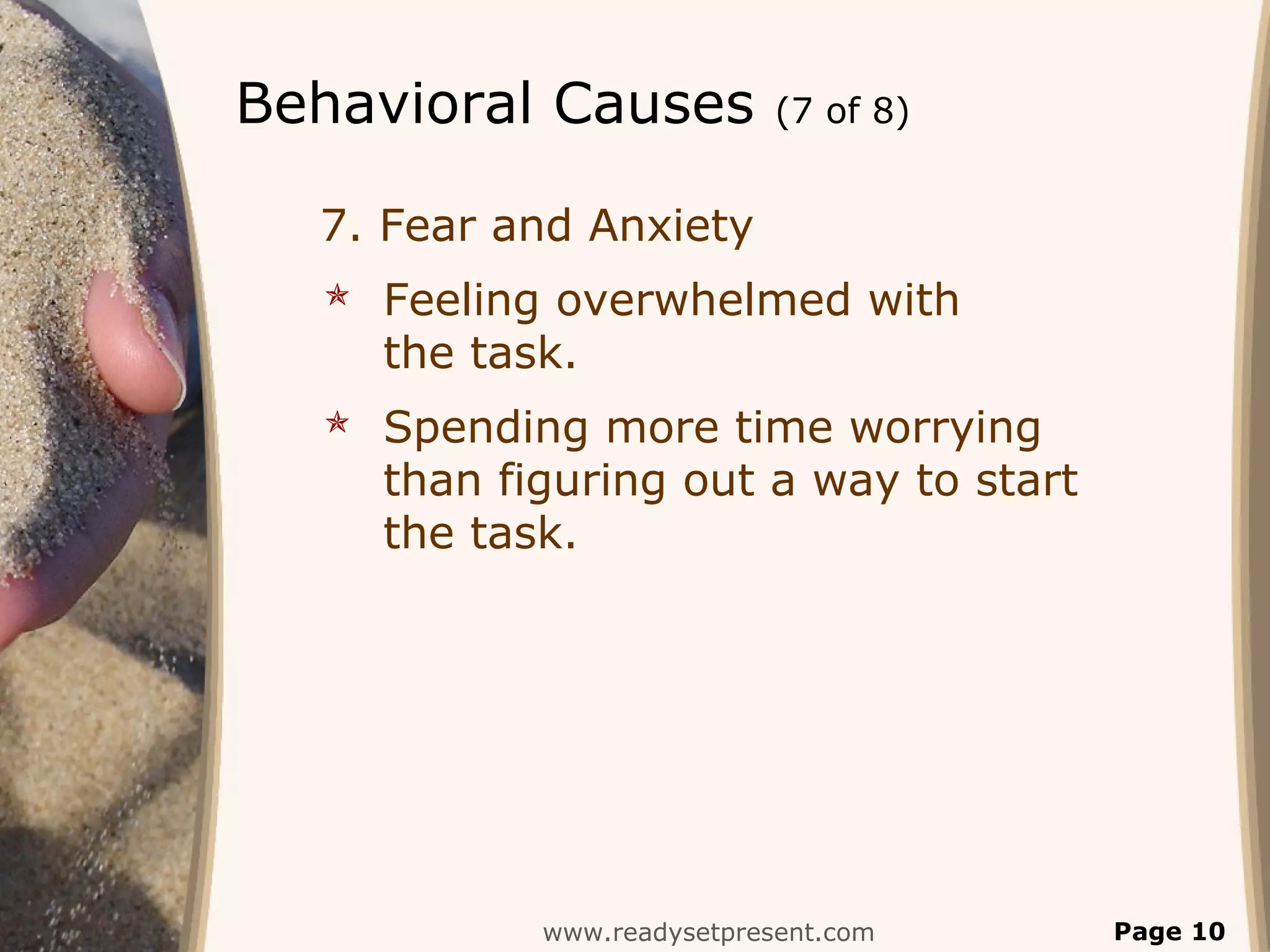 Behavioral Causes (7 of 8)

7. Fear and Anxiety

✯ Feeling overwhelmed with the task.

✯ Spending more time worrying than figuring out a way to start the task.

www.readysetpresent.com

Page 10